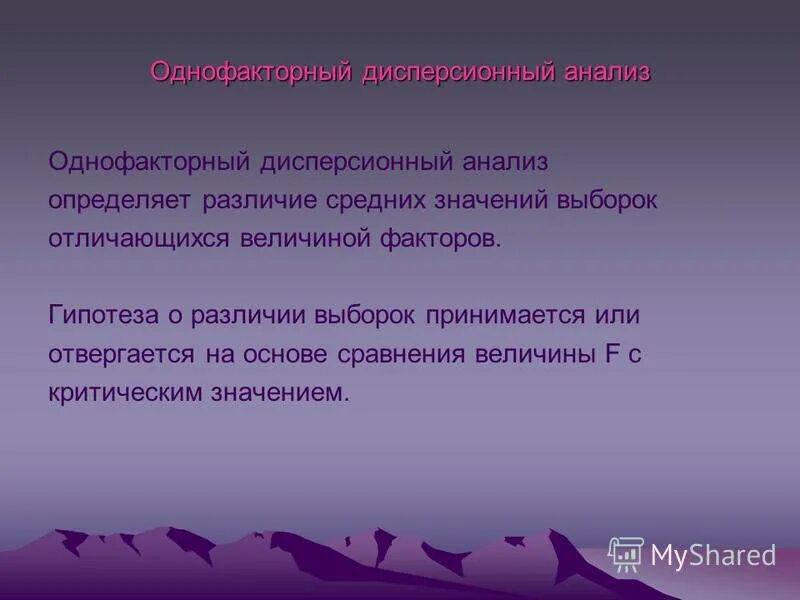 Однофакторный дисперсионный анализ

Однофакторный дисперсионный анализ определяет различие средних значений выборок отличающихся величиной факторов.

Гипотеза о различии выборок принимается или отвергается на основе сравнения величины F с критическим значением.

MyShared